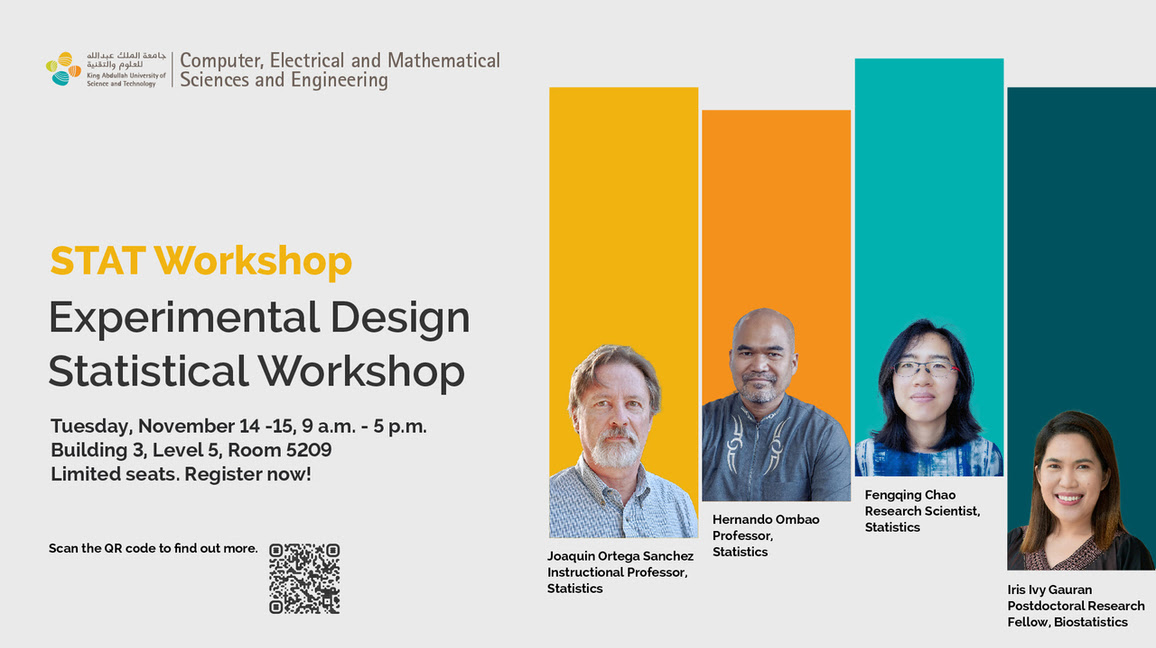 جامعة الملك عبدالله للعلوم والتقنية
King Abdullah University of Science and Technology

Computer, Electrical and Mathematical Sciences and Engineering

STAT Workshop

Experimental Design Statistical Workshop

Tuesday, November 14 -15, 9 a.m. - 5 p.m.
Building 3, Level 5, Room 5209
Limited seats. Register now!

Scan the QR code to find out more.

Joaquin Ortega Sanchez
Instructional Professor, Statistics

Hernando Ombao
Professor, Statistics

Fengqing Chao
Research Scientist, Statistics

Iris Ivy Gauran
Postdoctoral Research Fellow, Biostatistics